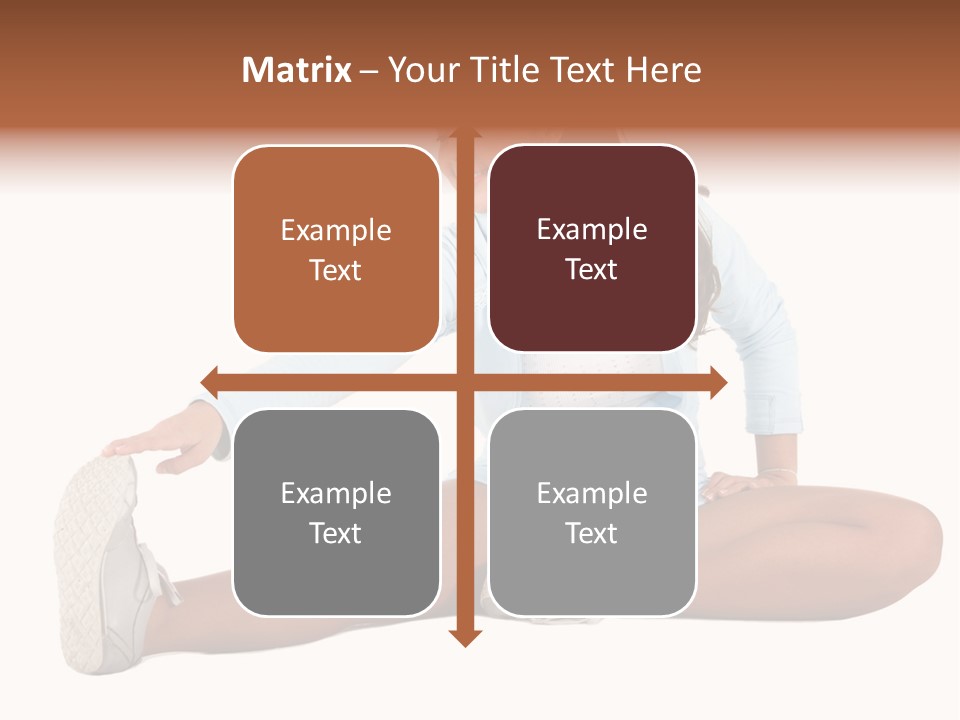 Matrix – Your Title Text Here

Example Text

Example Text

Example Text

Example Text